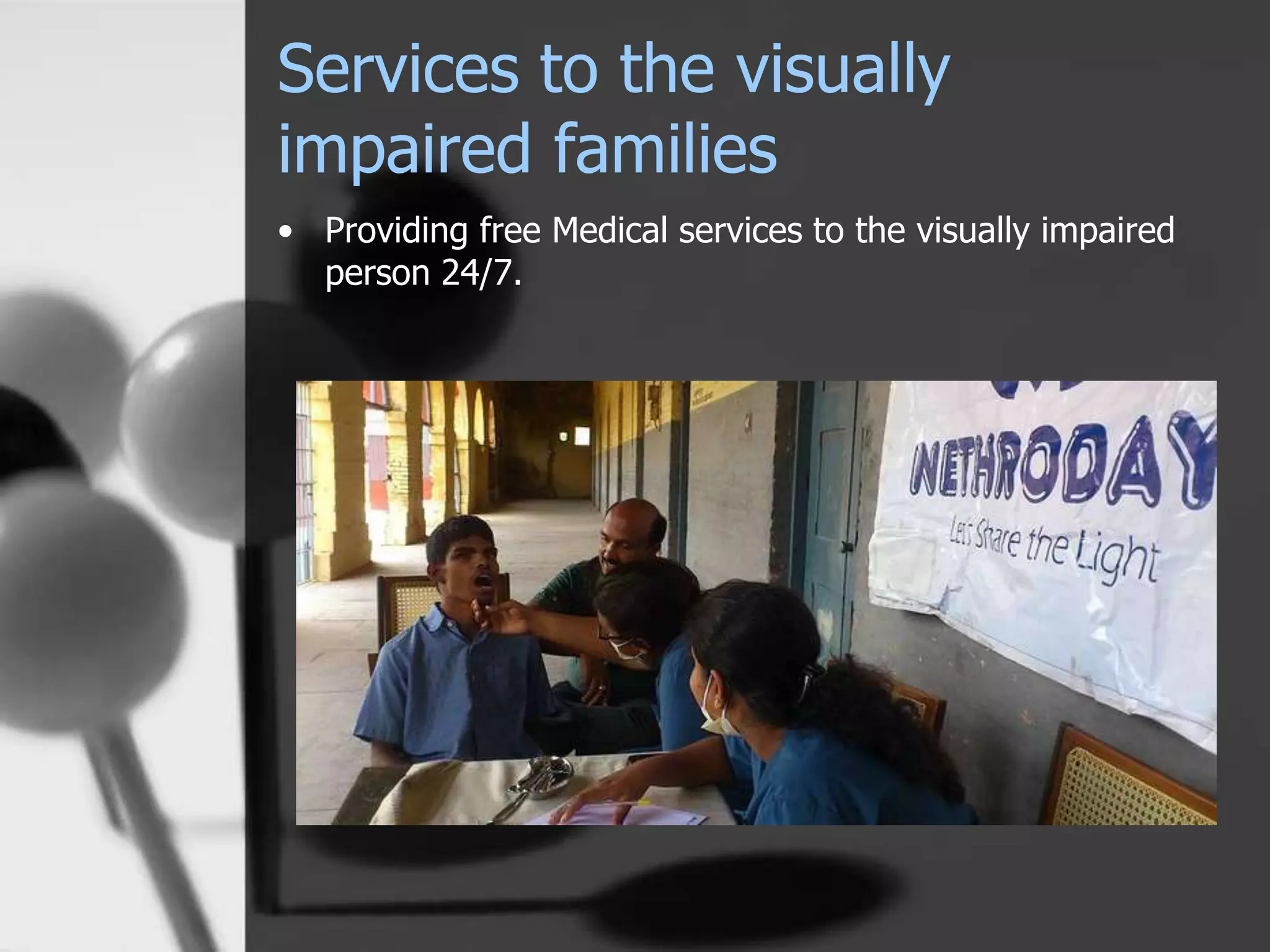 Services to the visually impaired families

• Providing free Medical services to the visually impaired person 24/7.

NETHRODAY
Lets Share the Light